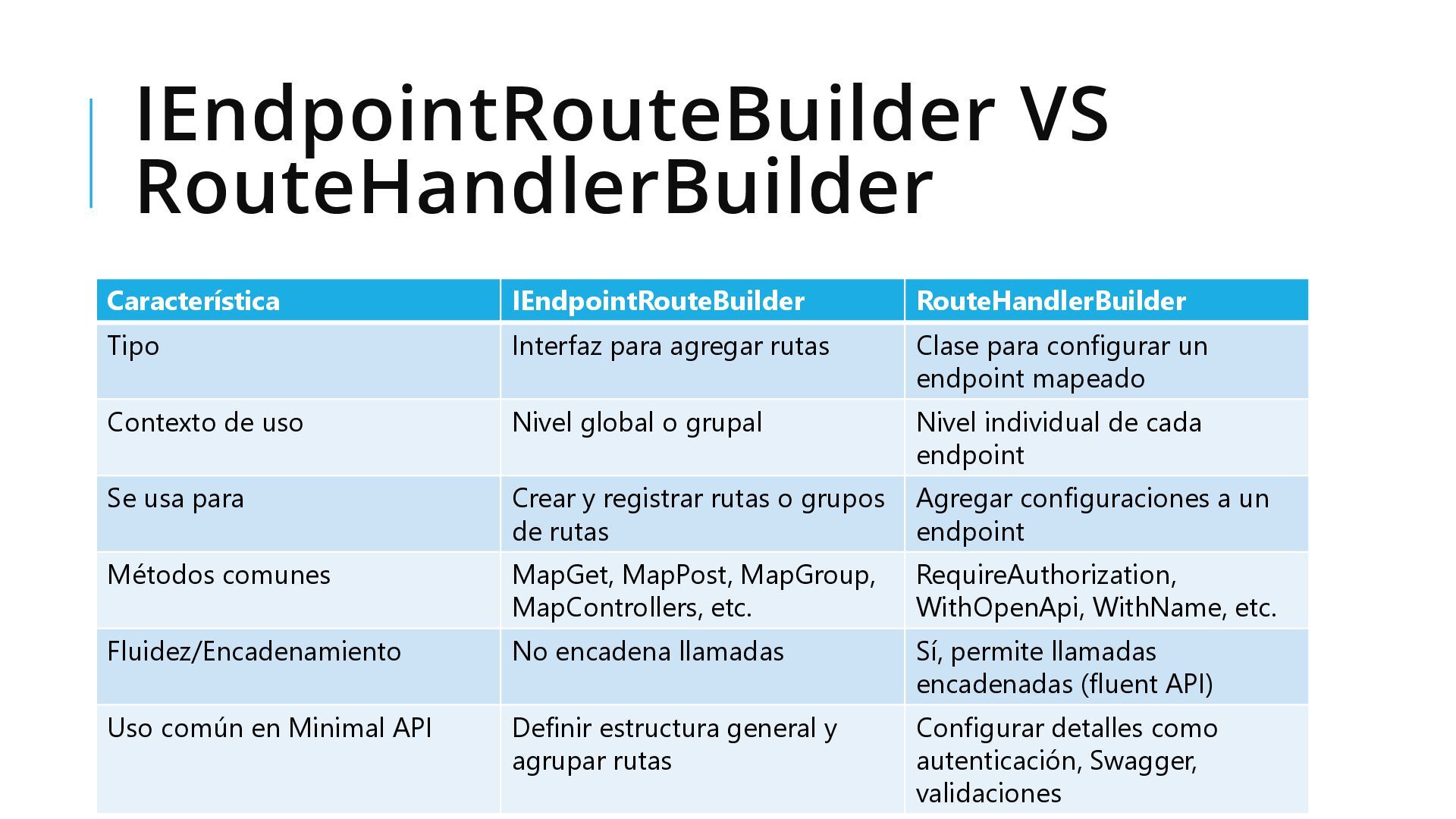 IEndpointRouteBuilder VS RouteHandlerBuilder

| Característica | IEndpointRouteBuilder | RouteHandlerBuilder |
|---|---|---|
| Tipo | Interfaz para agregar rutas | Clase para configurar un endpoint mapeado |
| Contexto de uso | Nivel global o grupal | Nivel individual de cada endpoint |
| Se usa para | Crear y registrar rutas o grupos de rutas | Agregar configuraciones a un endpoint |
| Métodos comunes | MapGet, MapPost, MapGroup, MapControllers, etc. | RequireAuthorization, WithOpenApi, WithName, etc. |
| Fluidez/Encadenamiento | No encadena llamadas | Sí, permite llamadas encadenadas (fluent API) |
| Uso común en Minimal API | Definir estructura general y agrupar rutas | Configurar detalles como autenticación, Swagger, validaciones |